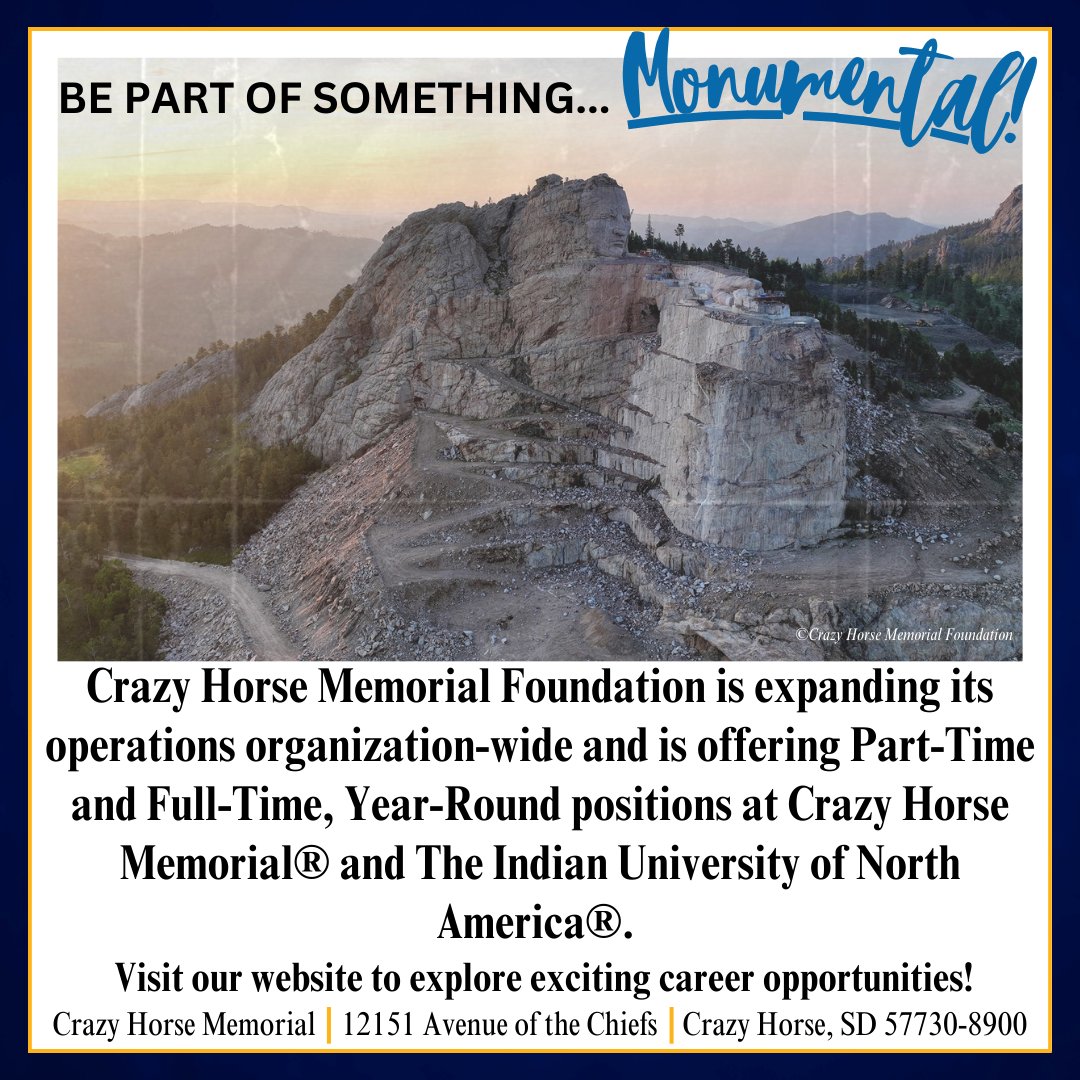 BE PART OF SOMETHING... Monumental!

©Crazy Horse Memorial Foundation

Crazy Horse Memorial Foundation is expanding its operations organization-wide and is offering Part-Time and Full-Time, Year-Round positions at Crazy Horse Memorial® and The Indian University of North America®.

Visit our website to explore exciting career opportunities!

Crazy Horse Memorial | 12151 Avenue of the Chiefs | Crazy Horse, SD 57730-8900